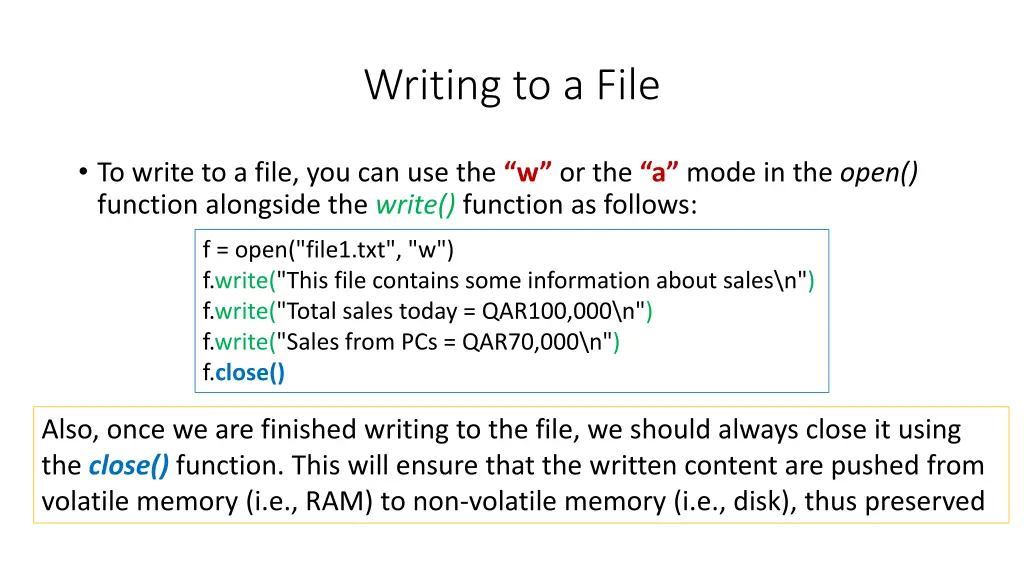 Writing to a File

• To write to a file, you can use the “w” or the “a” mode in the open() function alongside the write() function as follows:

f = open("file1.txt", "w")
f.write("This file contains some information about sales\n")
f.write("Total sales today = QAR100,000\n")
f.write("Sales from PCs = QAR70,000\n")
f.close()

Also, once we are finished writing to the file, we should always close it using the close() function. This will ensure that the written content are pushed from volatile memory (i.e., RAM) to non-volatile memory (i.e., disk), thus preserved